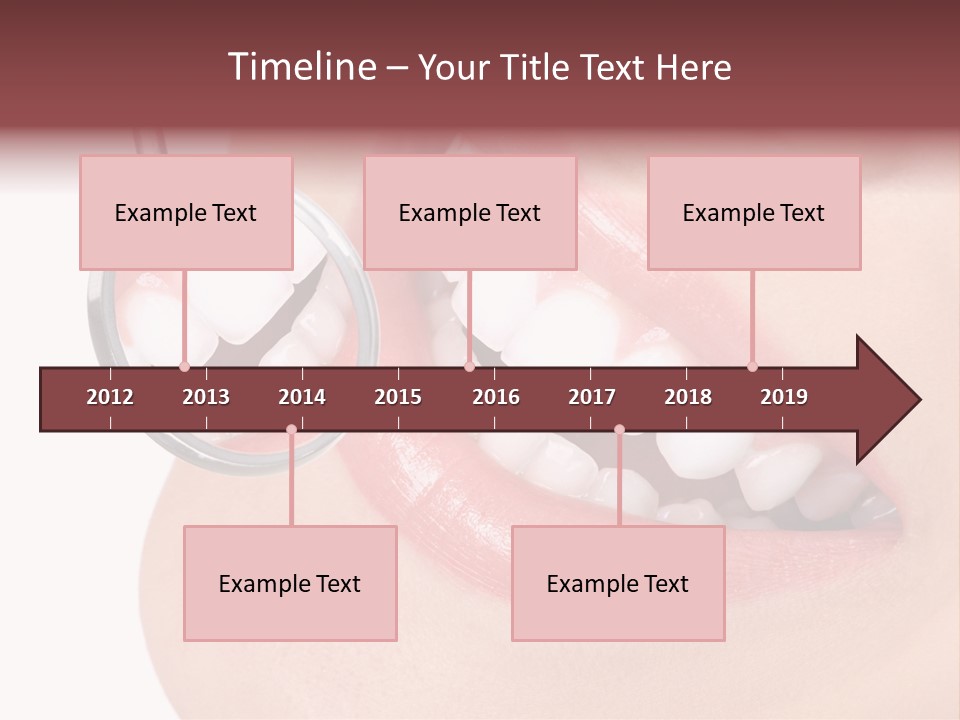 Timeline – Your Title Text Here

Example Text

Example Text

Example Text

2012 2013 2014 2015 2016 2017 2018 2019

Example Text

Example Text